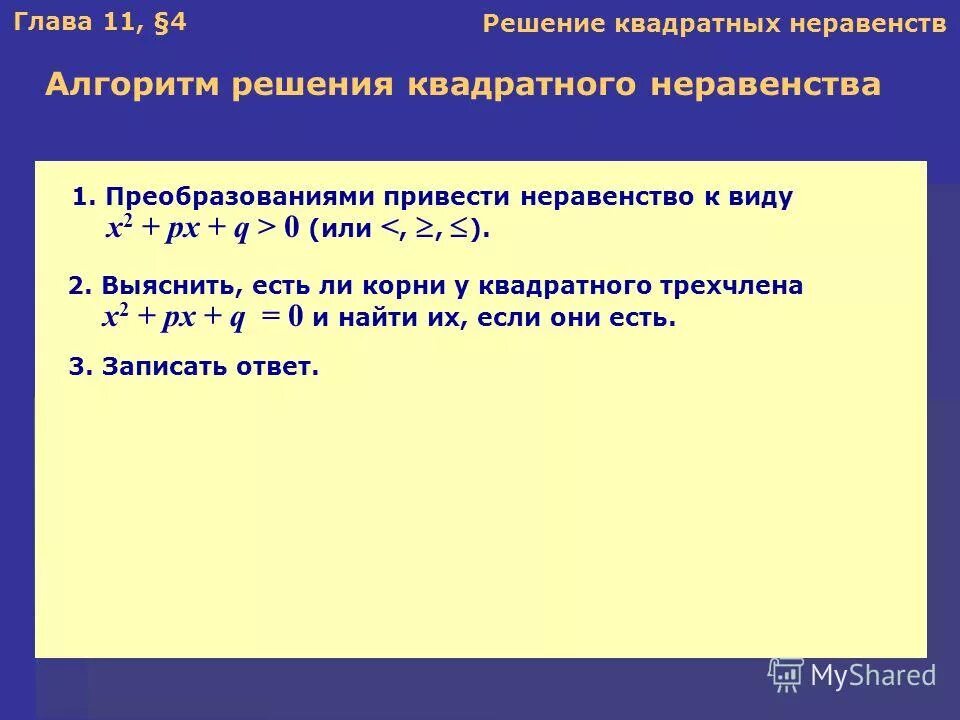 Глава 11, §4

Решение квадратных неравенств

Алгоритм решения квадратного неравенства

1. Преобразованиями привести неравенство к виду $x^2 + px + q > 0$ (или $<$, $\geq$, $\leq$).

2. Выяснить, есть ли корни у квадратного трехчлена $x^2 + px + q = 0$ и найти их, если они есть.

3. Записать ответ.

MyShared